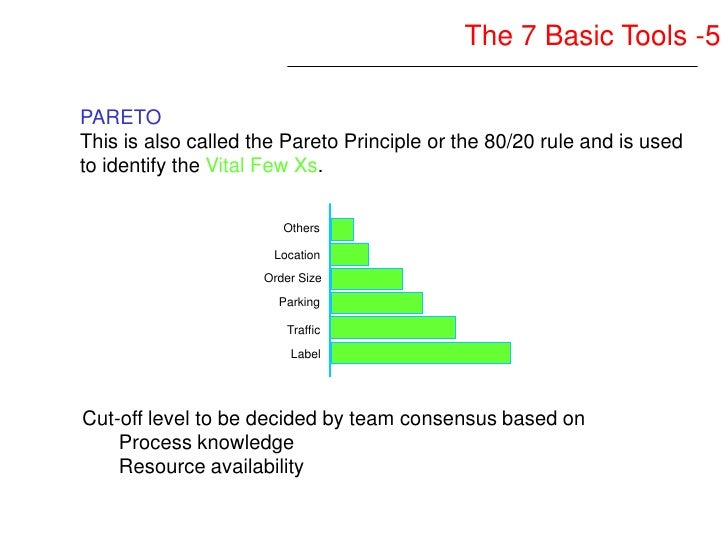 The 7 Basic Tools -5

PARETO
This is also called the Pareto Principle or the 80/20 rule and is used to identify the Vital Few Xs.

Others
Location
Order Size
Parking
Traffic
Label

Cut-off level to be decided by team consensus based on
Process knowledge
Resource availability